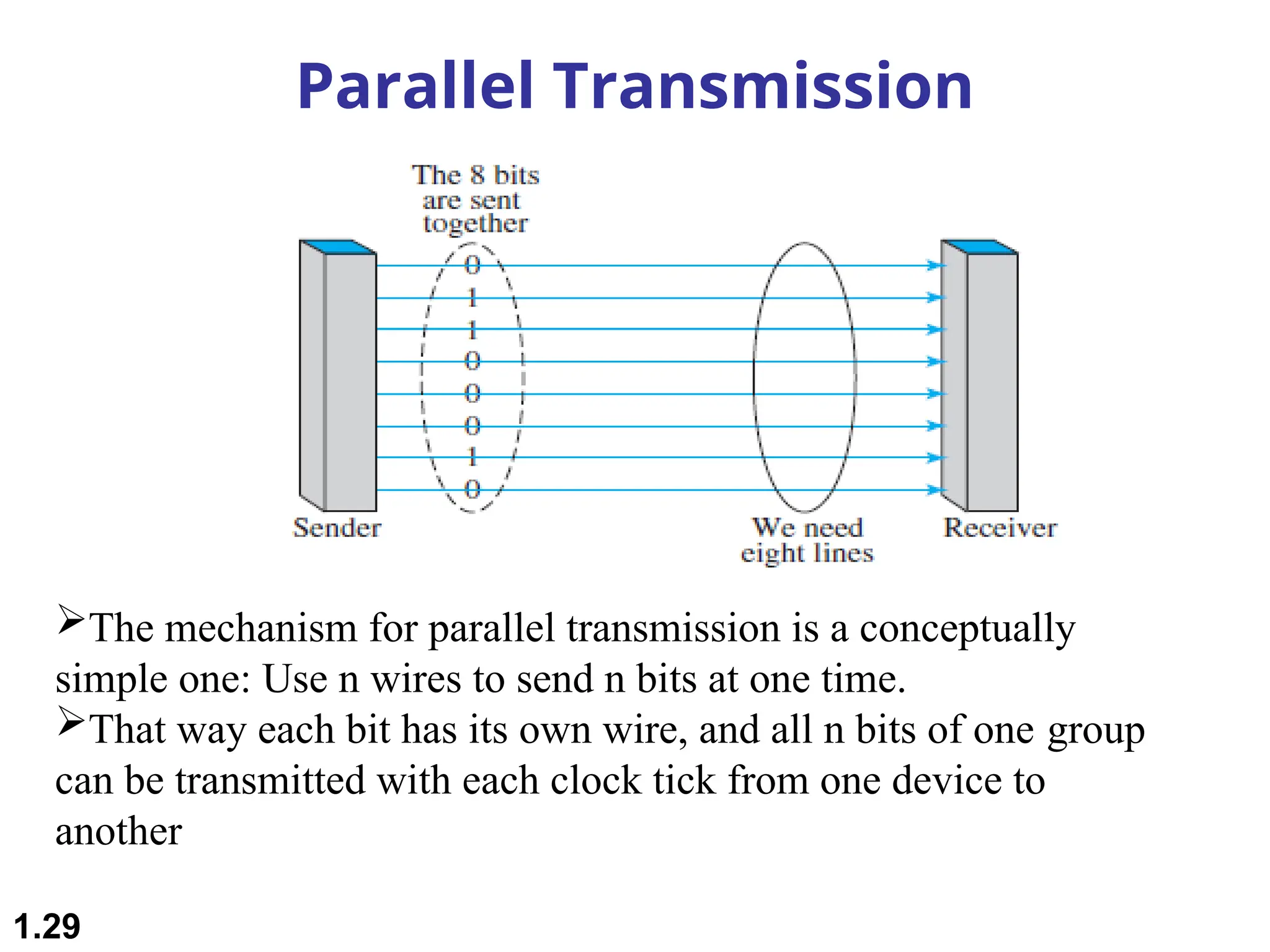 Parallel Transmission

The 8 bits are sent together

0
1
1
0
0
0
1
0

Sender

We need eight lines

Receiver

➢The mechanism for parallel transmission is a conceptually simple one: Use n wires to send n bits at one time.
➢That way each bit has its own wire, and all n bits of one group can be transmitted with each clock tick from one device to another

1.29